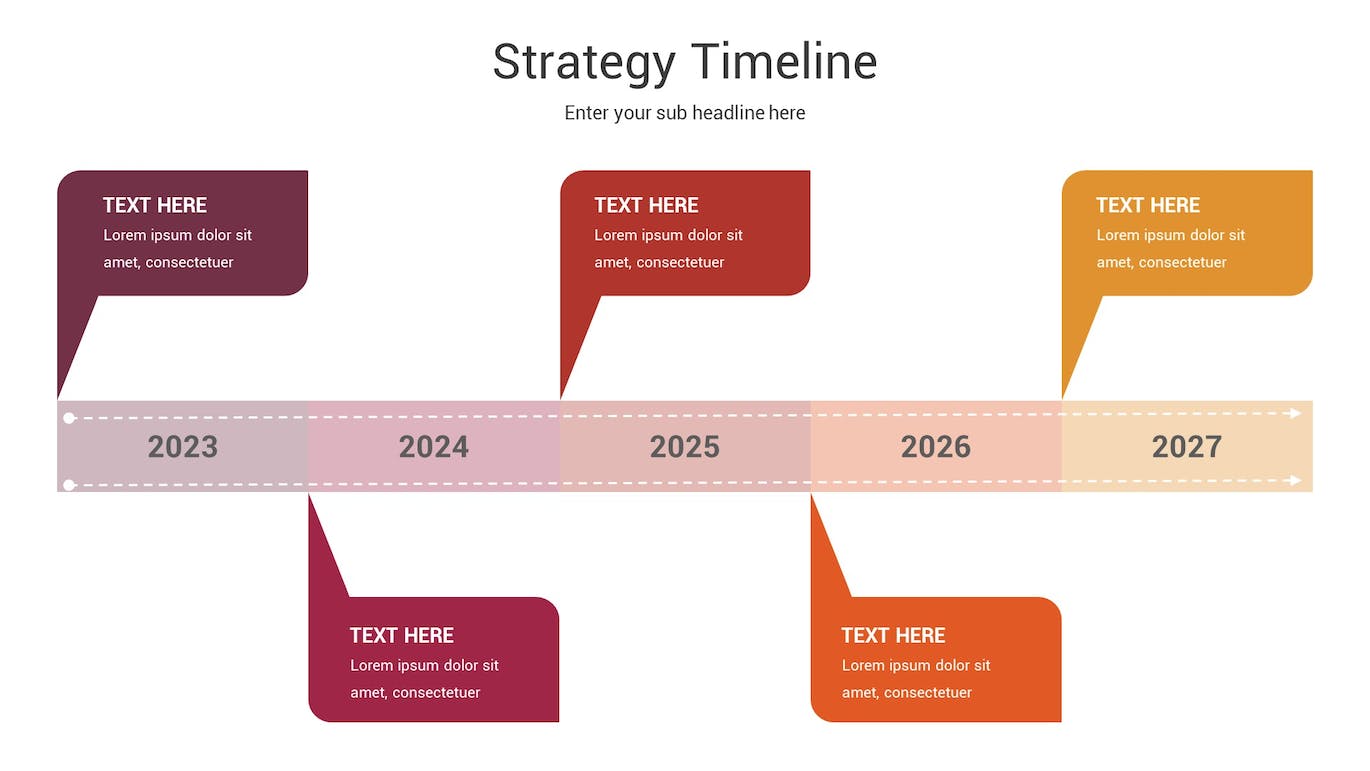 Strategy Timeline

Enter your sub headline here

TEXT HERE
Lorem ipsum dolor sit amet, consectetuer

TEXT HERE
Lorem ipsum dolor sit amet, consectetuer

TEXT HERE
Lorem ipsum dolor sit amet, consectetuer

2023

2024

2025

2026

2027

TEXT HERE
Lorem ipsum dolor sit amet, consectetuer

TEXT HERE
Lorem ipsum dolor sit amet, consectetuer